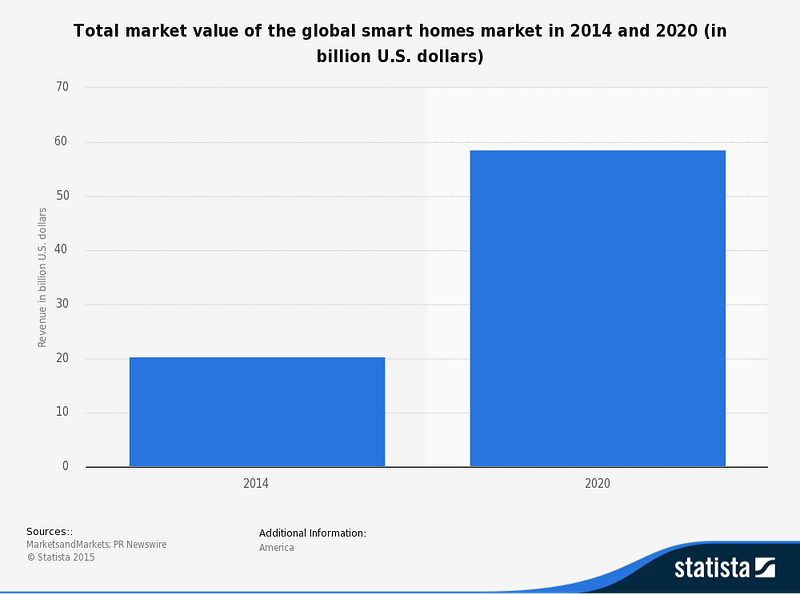 Total market value of the global smart homes market in 2014 and 2020 (in billion U.S. dollars)

Revenue in billion U.S. dollars

70
60
50
40
30
20
10
0

2014
2020

Sources::
MarketsandMarkets; PR Newswire
© Statista 2015

Additional Information:
America

statista